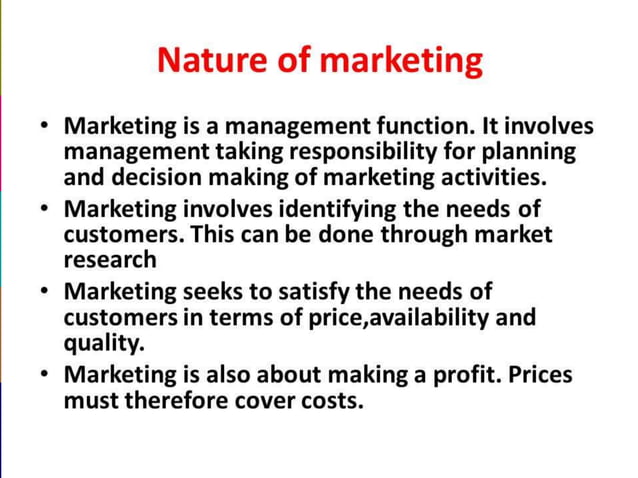 Nature of marketing

• Marketing is a management function. It involves management taking responsibility for planning and decision making of marketing activities.
• Marketing involves identifying the needs of customers. This can be done through market research
• Marketing seeks to satisfy the needs of customers in terms of price,availability and quality.
• Marketing is also about making a profit. Prices must therefore cover costs.